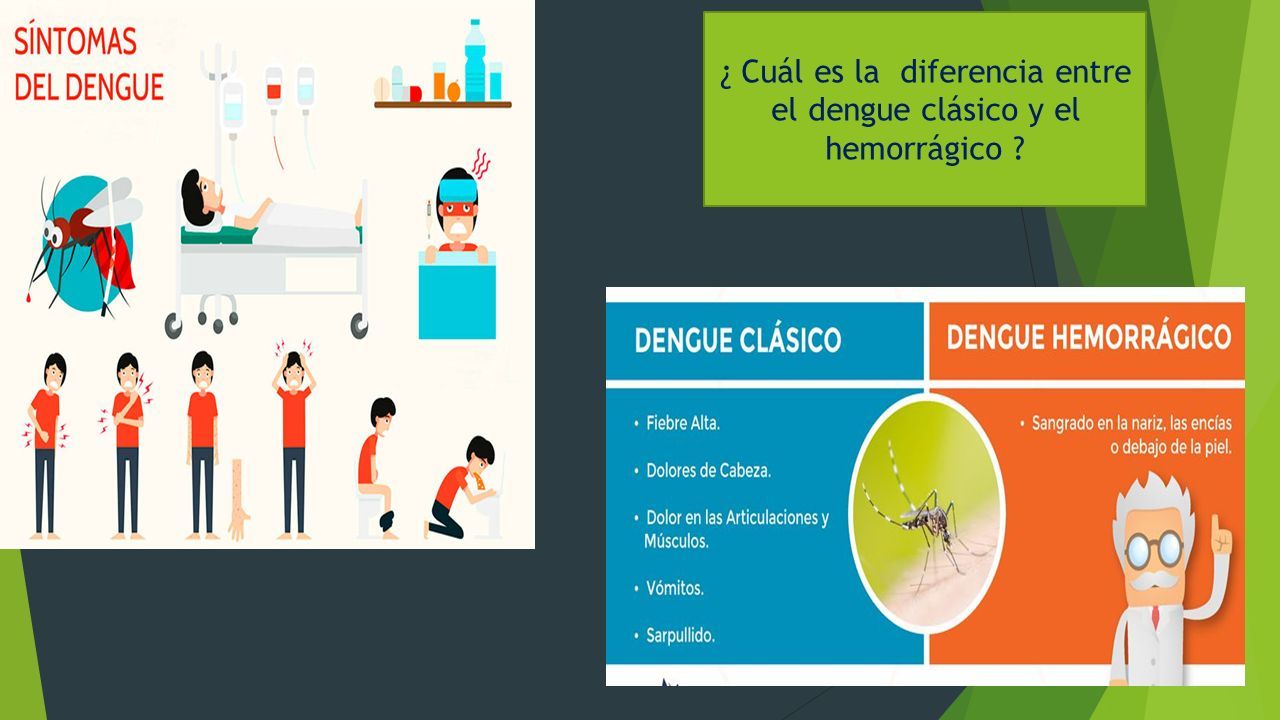 SÍNTOMAS DEL DENGUE

¿ Cuál es la diferencia entre el dengue clásico y el hemorrágico ?

DENGUE CLÁSICO

• Fiebre Alta.

• Dolores de Cabeza.

• Dolor en las Articulaciones y Músculos.

• Vómitos.

• Sarpullido.

DENGUE HEMORRÁGICO

• Sangrado en la nariz, las encías o debajo de la piel.